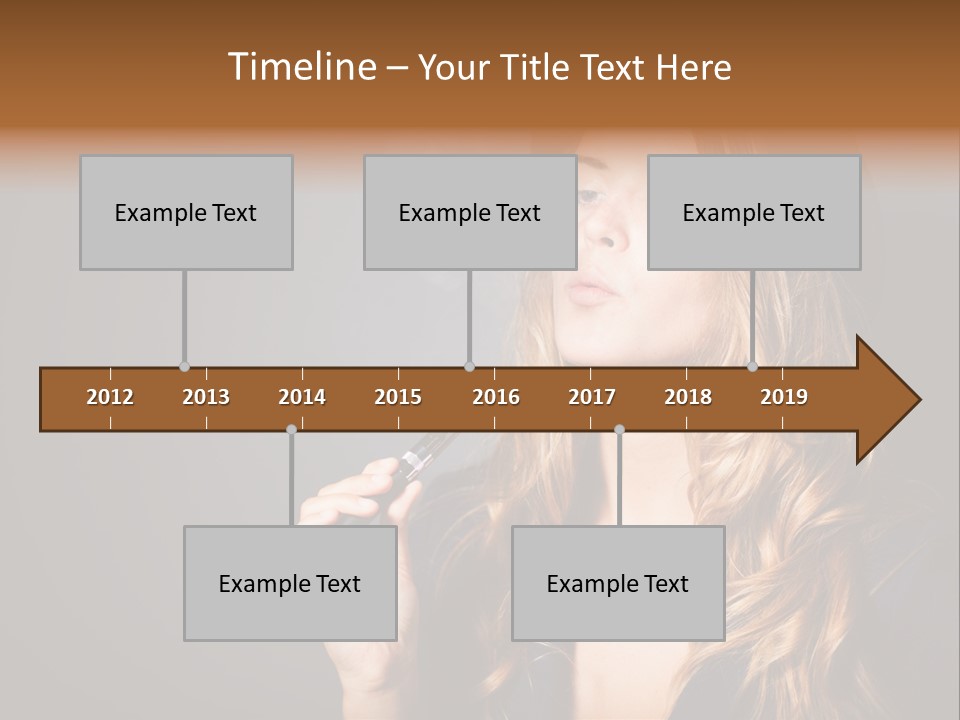 Timeline – Your Title Text Here

Example Text

Example Text

Example Text

2012 2013 2014 2015 2016 2017 2018 2019

Example Text

Example Text